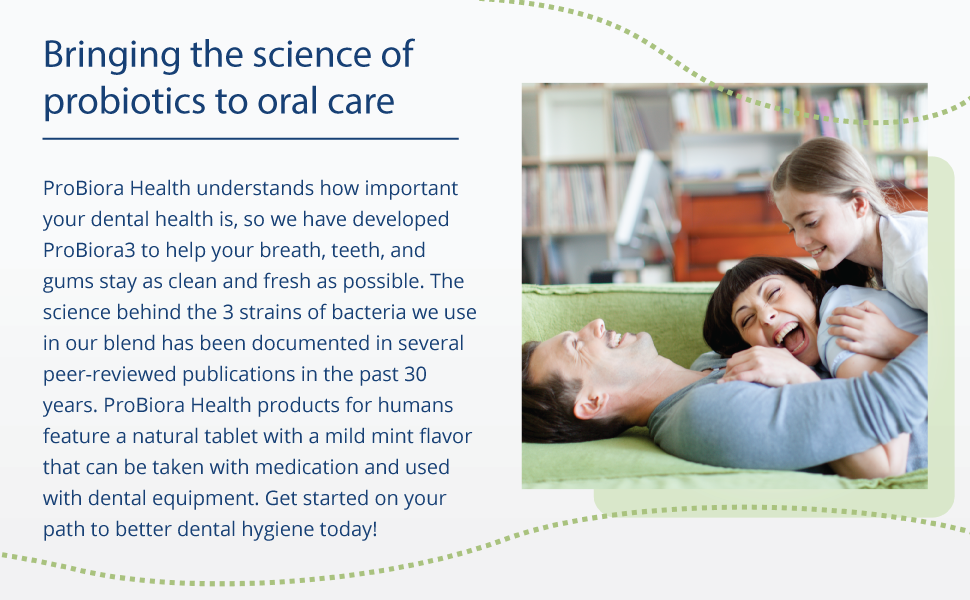 Bringing the science of probiotics to oral care

ProBiora Health understands how important your dental health is, so we have developed ProBiora3 to help your breath, teeth, and gums stay as clean and fresh as possible. The science behind the 3 strains of bacteria we use in our blend has been documented in several peer-reviewed publications in the past 30 years. ProBiora Health products for humans feature a natural tablet with a mild mint flavor that can be taken with medication and used with dental equipment. Get started on your path to better dental hygiene today!